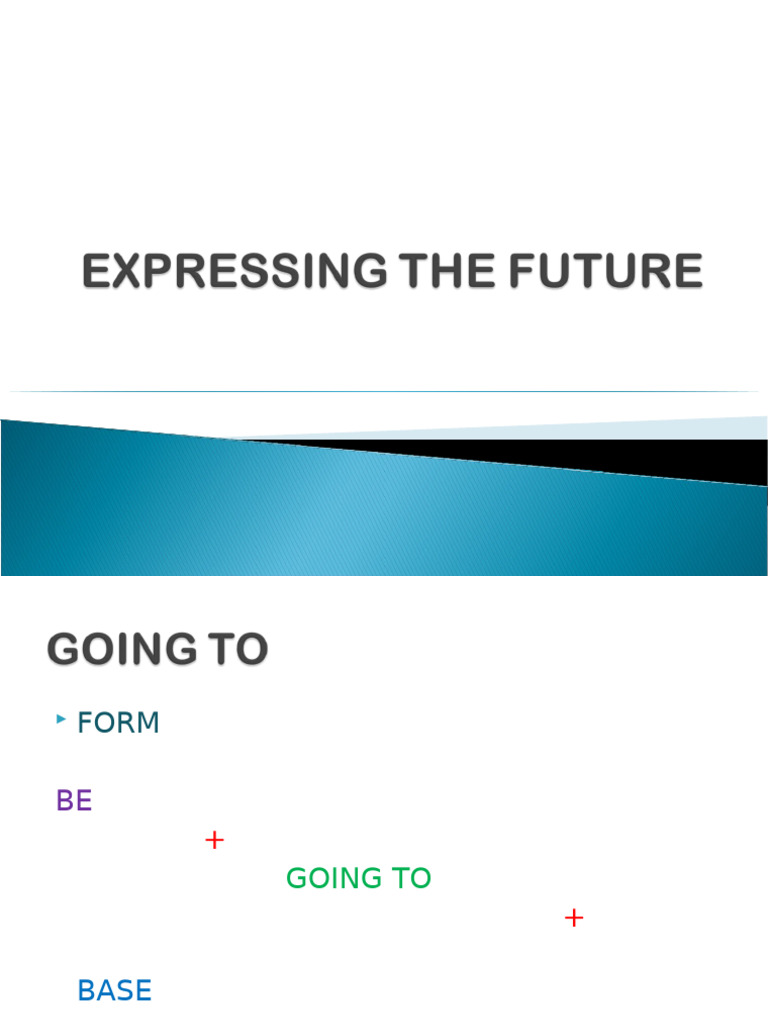 EXPRESSING THE FUTURE

GOING TO

FORM

BE

+

GOING TO

+

BASE